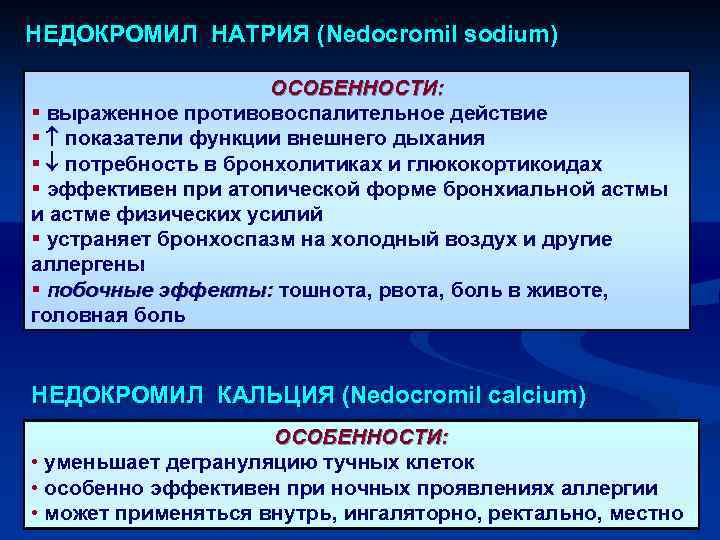 НЕДОКРОМИЛ НАТРИЯ (Nedocromil sodium)

ОСОБЕННОСТИ:
▪ выраженное противовоспалительное действие
▪ ↑ показатели функции внешнего дыхания
▪ ↓ потребность в бронхолитиках и глюкокортикоидах
▪ эффективен при атопической форме бронхиальной астмы и астме физических усилий
▪ устраняет бронхоспазм на холодный воздух и другие аллергены
▪ побочные эффекты: тошнота, рвота, боль в животе, головная боль

НЕДОКРОМИЛ КАЛЬЦИЯ (Nedocromil calcium)

ОСОБЕННОСТИ:
• уменьшает дегрануляцию тучных клеток
• особенно эффективен при ночных проявлениях аллергии
• может применяться внутрь, ингаляторно, ректально, местно